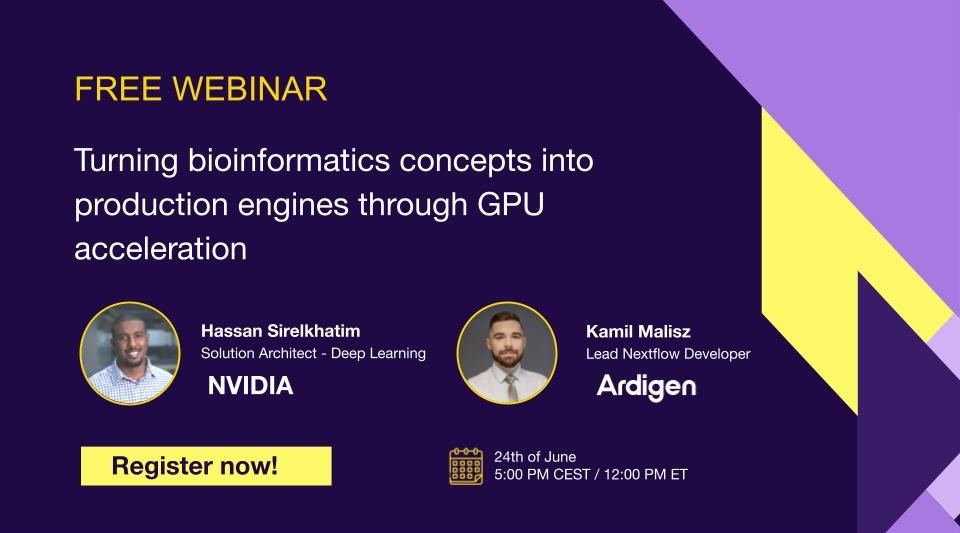 FREE WEBINAR

Turning bioinformatics concepts into production engines through GPU acceleration

Hassan Sirelkhatim
Solution Architect - Deep Learning
NVIDIA

Kamil Malisz
Lead Nextflow Developer
Ardigen

Register now!

24th of June
5:00 PM CEST / 12:00 PM ET